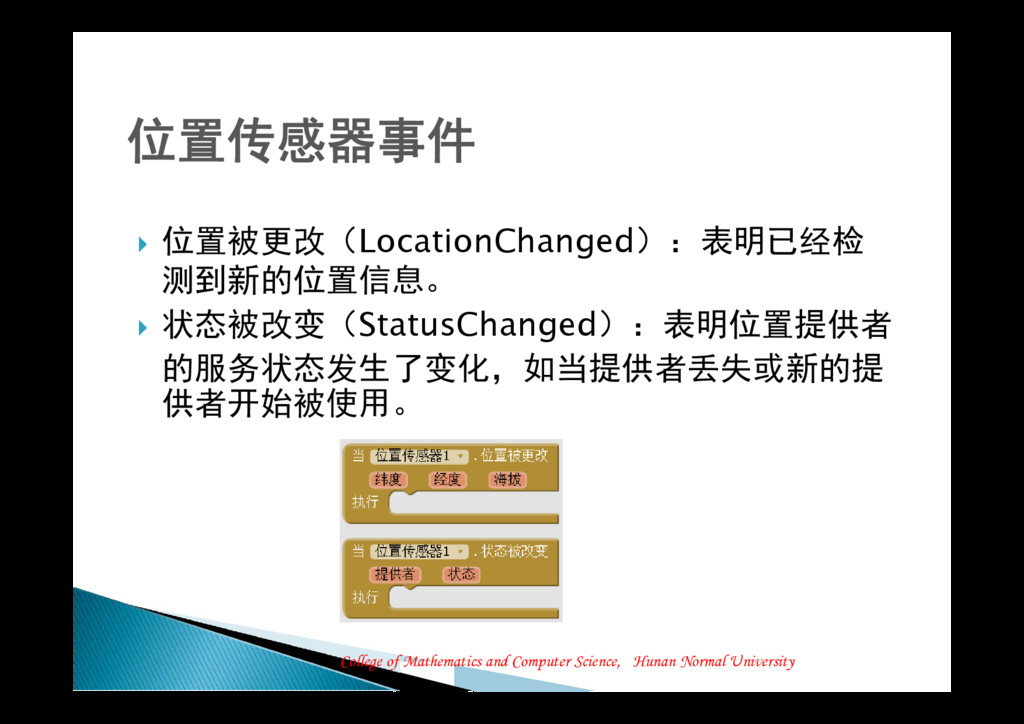 位置传感器事件

位置被更改（LocationChanged）：表明已经检测到新的位置信息。

状态被改变（StatusChanged）：表明位置提供者的服务状态发生了变化，如当提供者丢失或新的提供者开始被使用。

当 位置传感器1 . 位置被更改
纬度 经度 海拔
执行

当 位置传感器1 . 状态被改变
提供者 状态
执行

College of Mathematics and Computer Science, Hunan Normal University